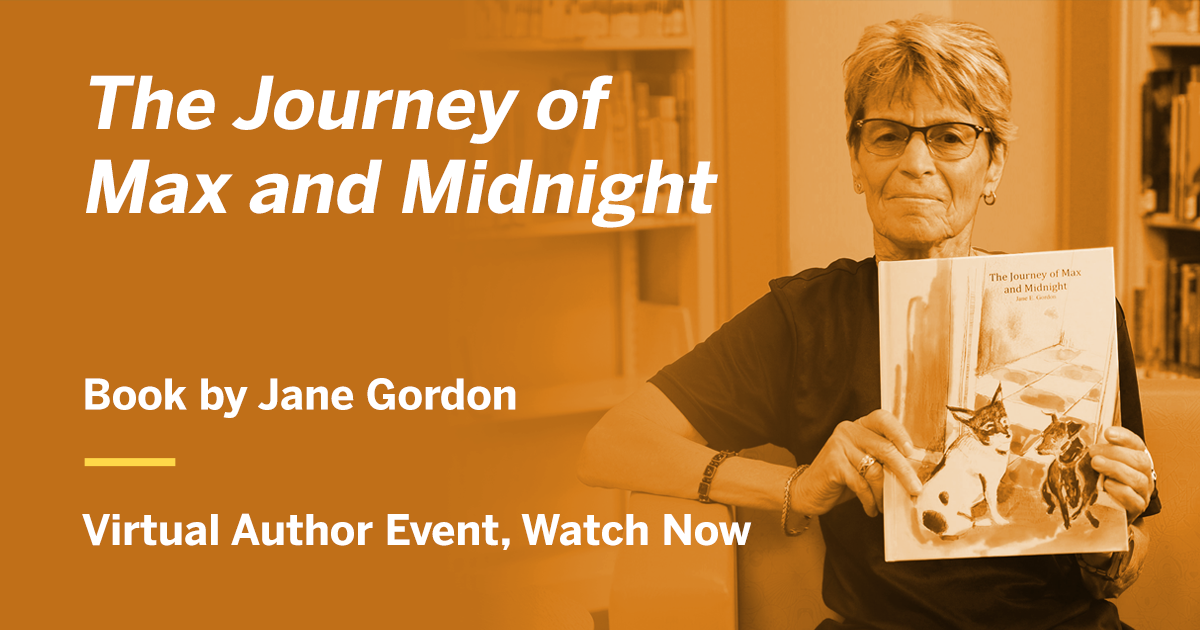 The Journey of Max and Midnight

Book by Jane Gordon

Virtual Author Event, Watch Now

The Journey of Max and Midnight
Jane E. Gordon